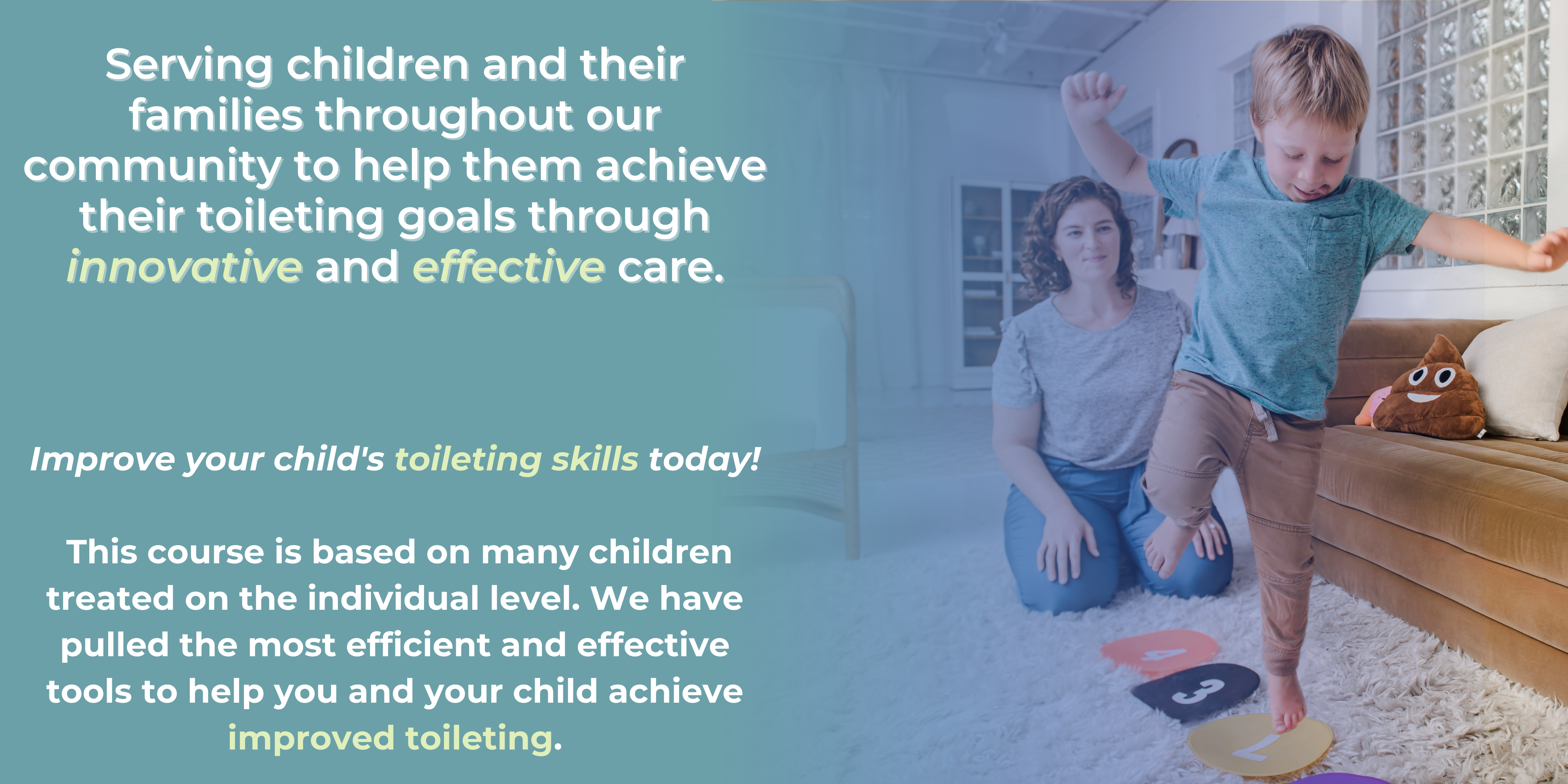 Serving children and their families throughout our community to help them achieve their toileting goals through innovative and effective care.

Improve your child's toileting skills today!

This course is based on many children treated on the individual level. We have pulled the most efficient and effective tools to help you and your child achieve improved toileting.

4

3

1